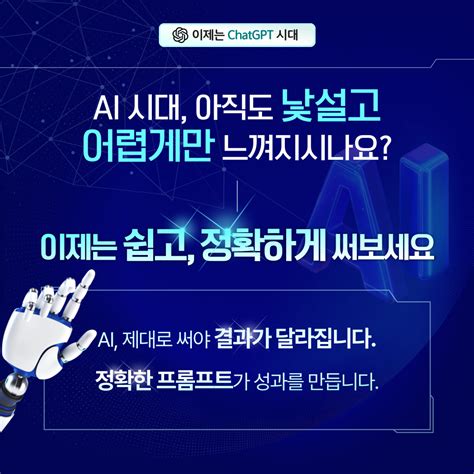 이제는 ChatGPT 시대

AI 시대, 아직도 낯설고 어렵게만 느껴지시나요?

AI

이제는 쉽고, 정확하게 써보세요

AI, 제대로 써야 결과가 달라집니다.

정확한 프롬프트가 성과를 만듭니다.